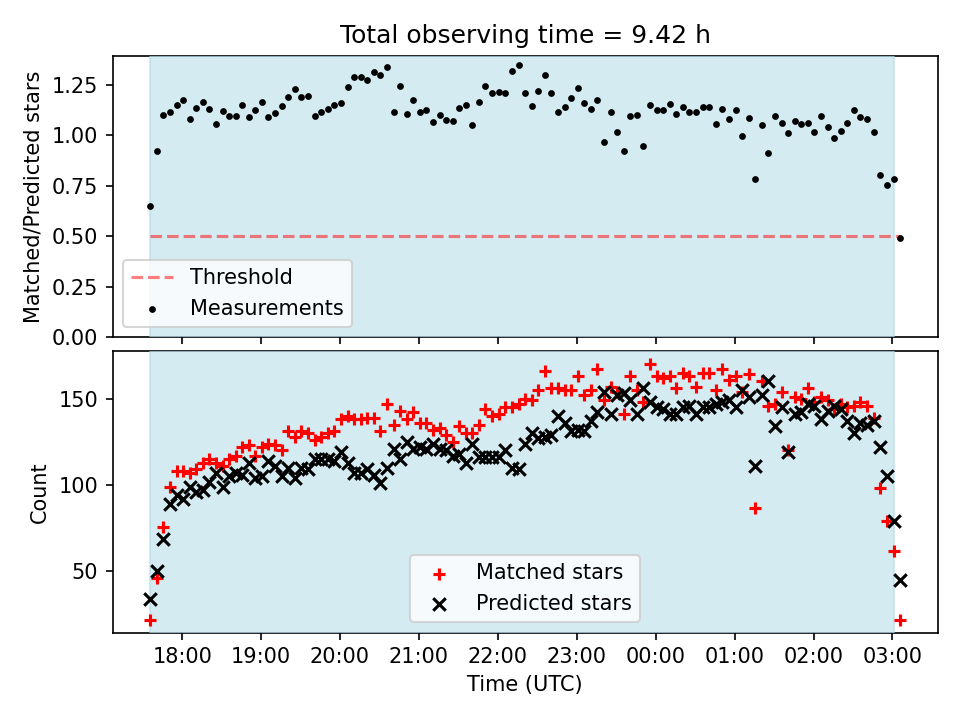 Total observing time = 9.42 h

Matched/Predicted stars

1.25
1.00
0.75
0.50
0.25
0.00

Threshold
Measurements

Count

150
100
50

Matched stars
Predicted stars

18:00
19:00
20:00
21:00
22:00
23:00
00:00
01:00
02:00
03:00

Time (UTC)